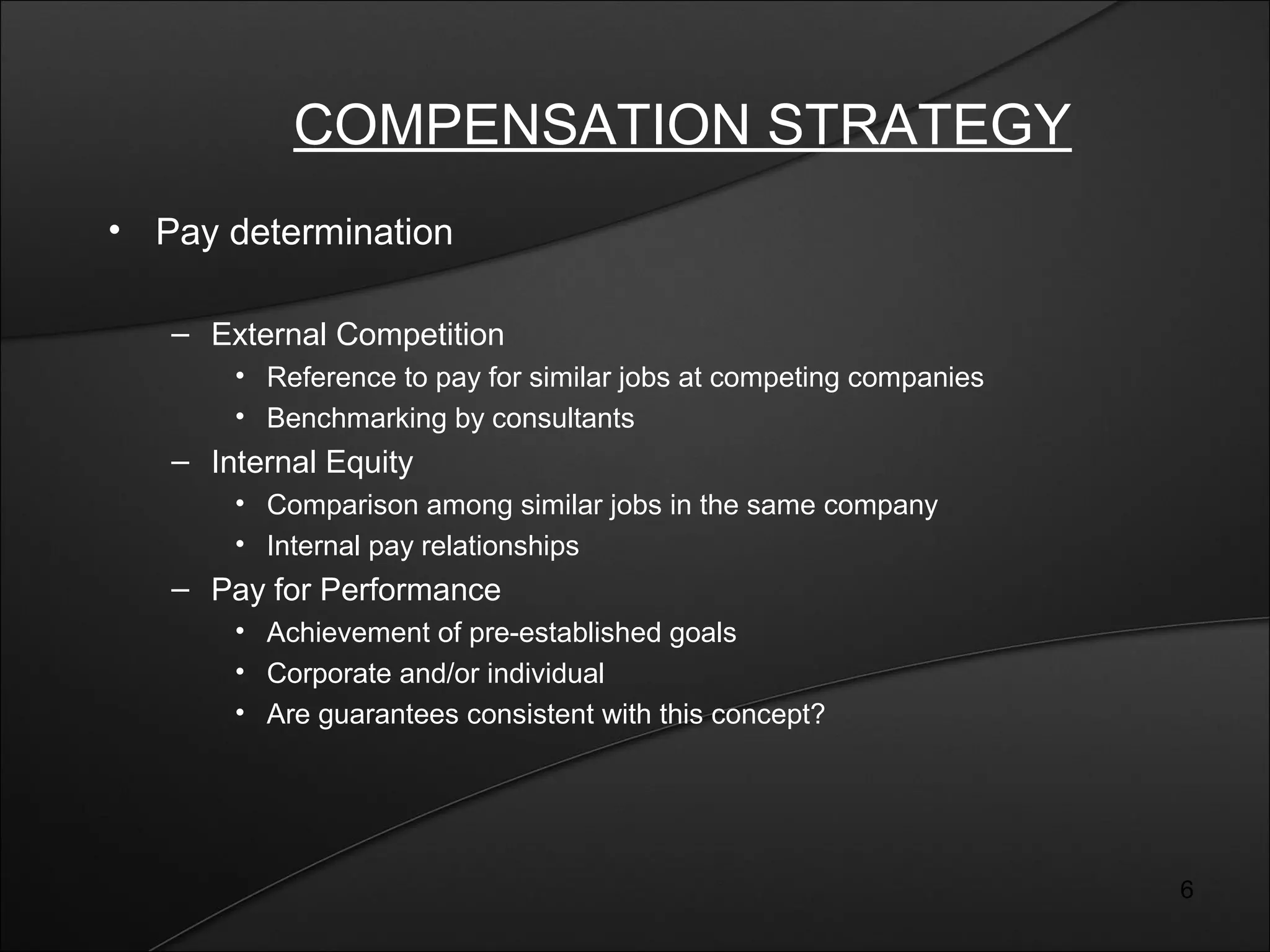 COMPENSATION STRATEGY

• Pay determination

– External Competition
  • Reference to pay for similar jobs at competing companies
  • Benchmarking by consultants
– Internal Equity
  • Comparison among similar jobs in the same company
  • Internal pay relationships
– Pay for Performance
  • Achievement of pre-established goals
  • Corporate and/or individual
  • Are guarantees consistent with this concept?

6